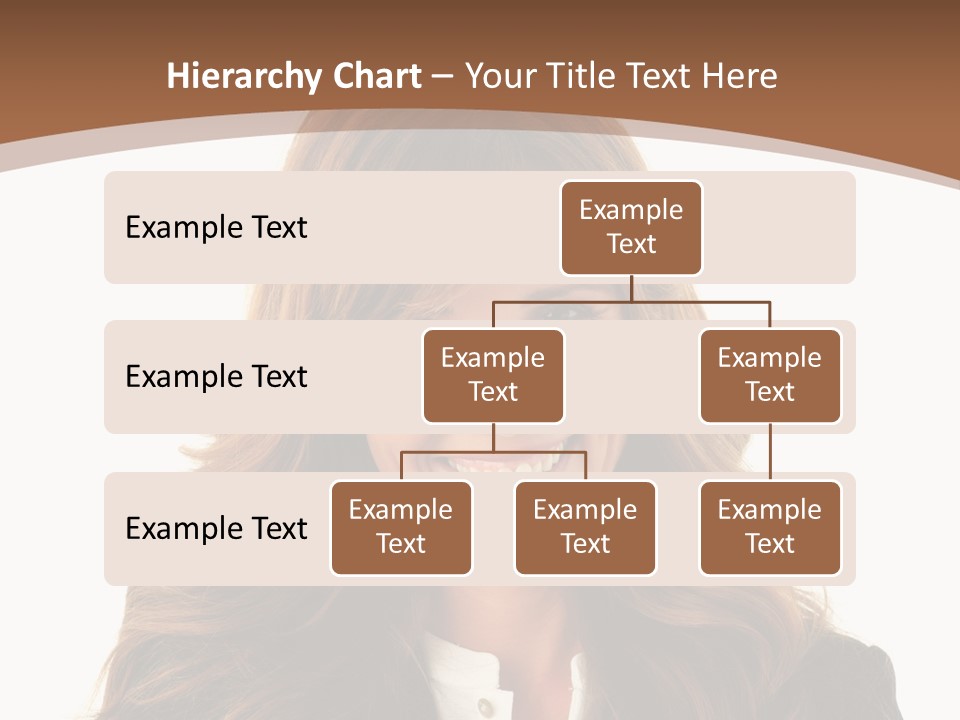 Hierarchy Chart – Your Title Text Here

Example Text

Example Text

Example Text

Example Text

Example Text

Example Text

Example Text

Example Text

Example Text